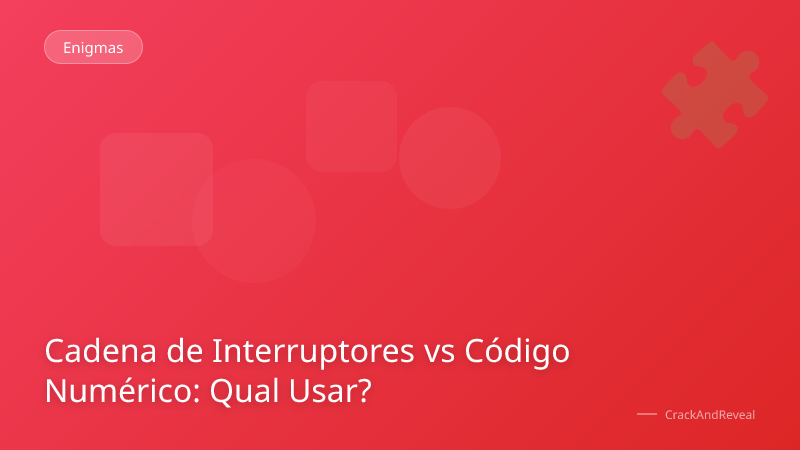 Enigmas

Cadena de Interruptores vs Código Numérico: Qual Usar?

CrackAndReveal